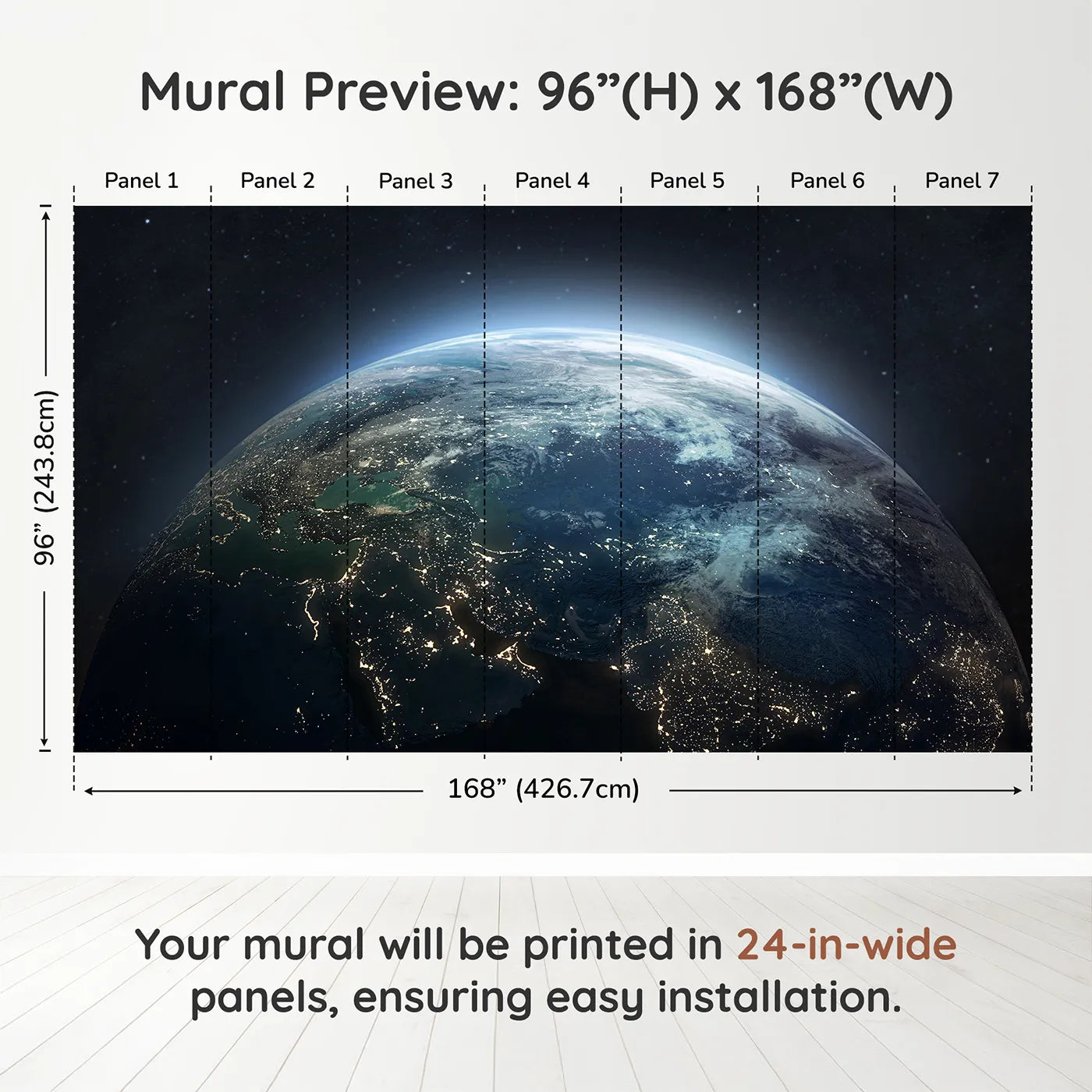 Mural Preview: 96”(H) x 168”(W)

Panel 1
Panel 2
Panel 3
Panel 4
Panel 5
Panel 6
Panel 7

96” (243.8cm)

168” (426.7cm)

Your mural will be printed in 24-in-wide panels, ensuring easy installation.